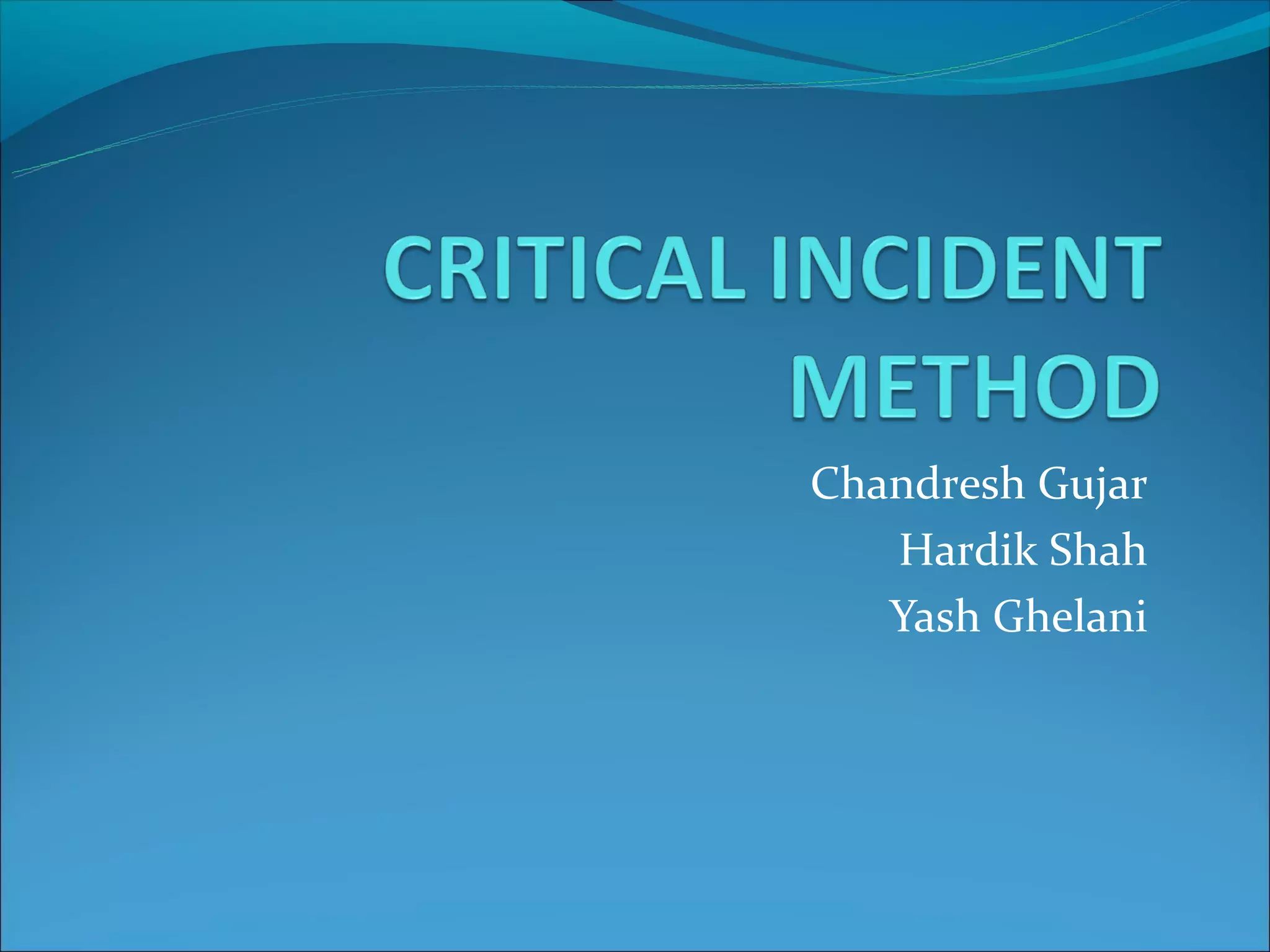 CRITICAL INCIDENT METHOD

Chandresh Gujar
Hardik Shah
Yash Ghelani